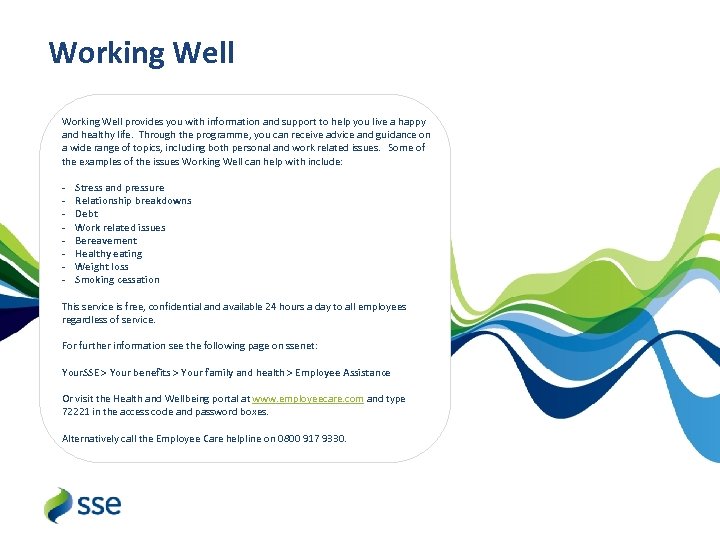 Working Well

Working Well provides you with information and support to help you live a happy and healthy life. Through the programme, you can receive advice and guidance on a wide range of topics, including both personal and work related issues. Some of the examples of the issues Working Well can help with include:

- Stress and pressure
- Relationship breakdowns
- Debt
- Work related issues
- Bereavement
- Healthy eating
- Weight loss
- Smoking cessation

This service is free, confidential and available 24 hours a day to all employees regardless of service.

For further information see the following page on ssenet:

YourSSE > Your benefits > Your family and health > Employee Assistance

Or visit the Health and Wellbeing portal at www.employeecare.com and type 72221 in the access code and password boxes.

Alternatively call the Employee Care helpline on 0800 917 9330.

sse